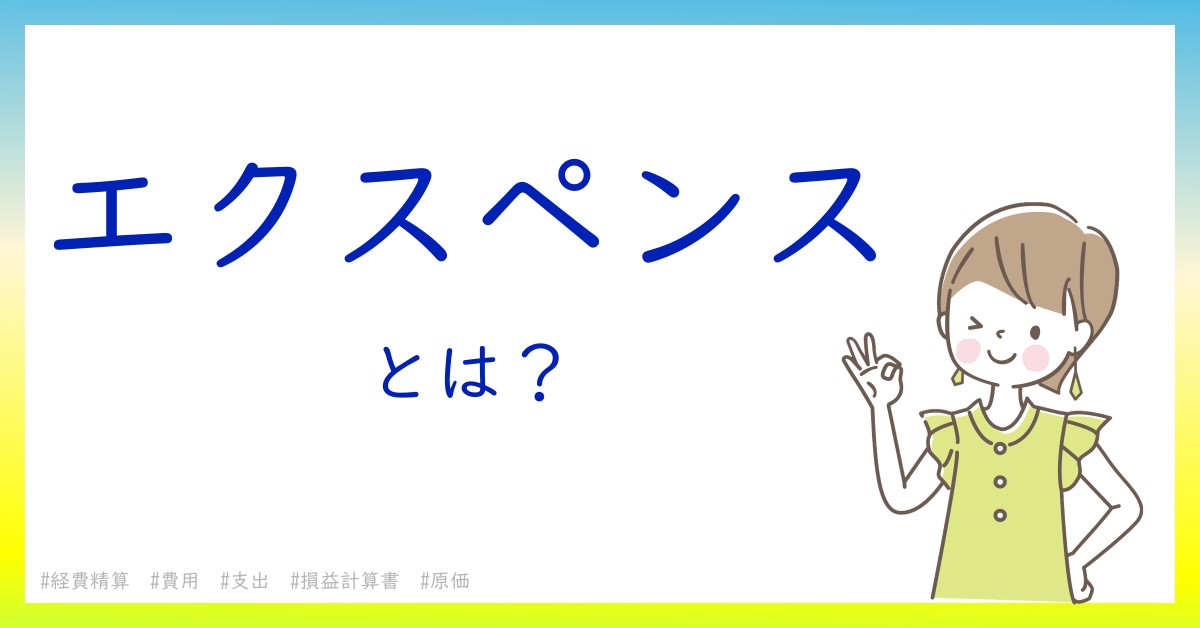 エクスペンス

とは？

#経費精算　#費用　#支出　#損益計算書　#原価